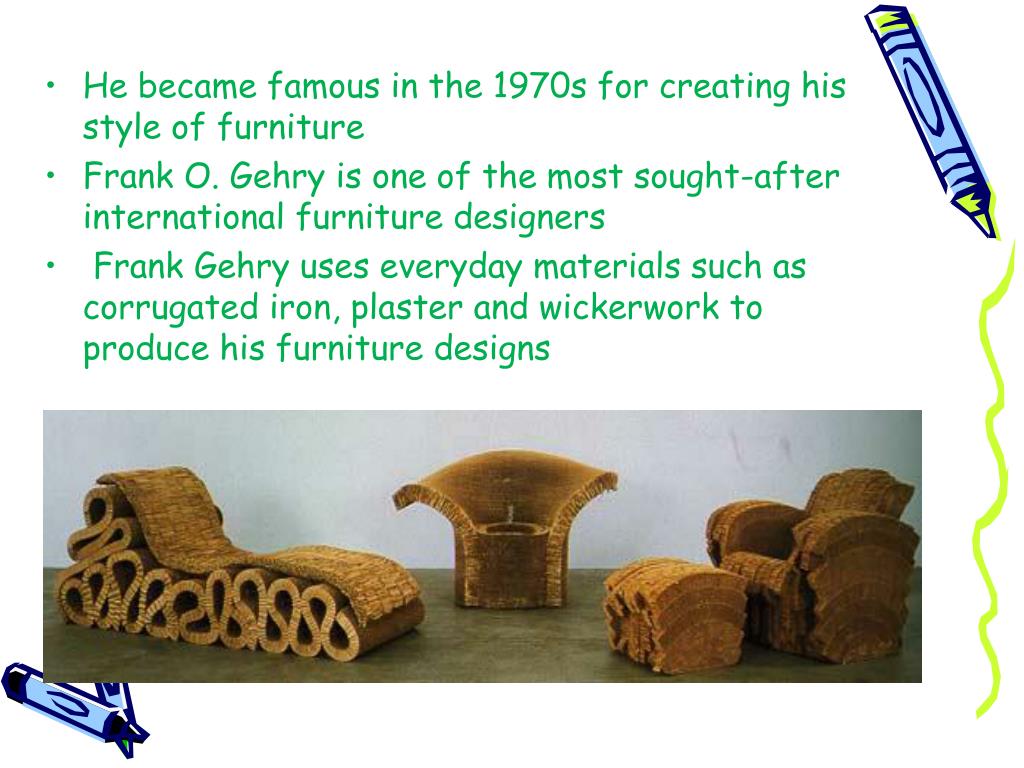 • He became famous in the 1970s for creating his style of furniture
• Frank O. Gehry is one of the most sought-after international furniture designers
• Frank Gehry uses everyday materials such as corrugated iron, plaster and wickerwork to produce his furniture designs